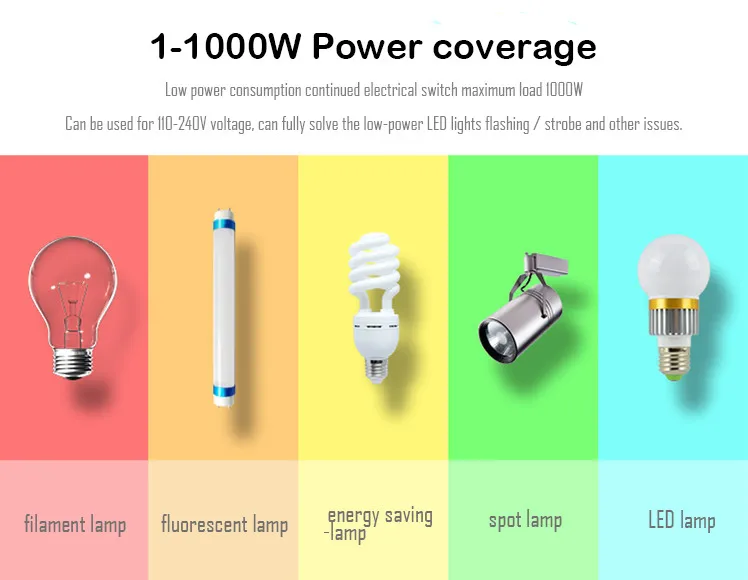 1-1000W Power coverage

Low power consumption continued electrical switch maximum load 1000W

Can be used for 110-240V voltage, can fully solve the low-power LED lights flashing / strobe and other issues.

filament lamp

fluorescent lamp

energy saving -lamp

spot lamp

LED lamp